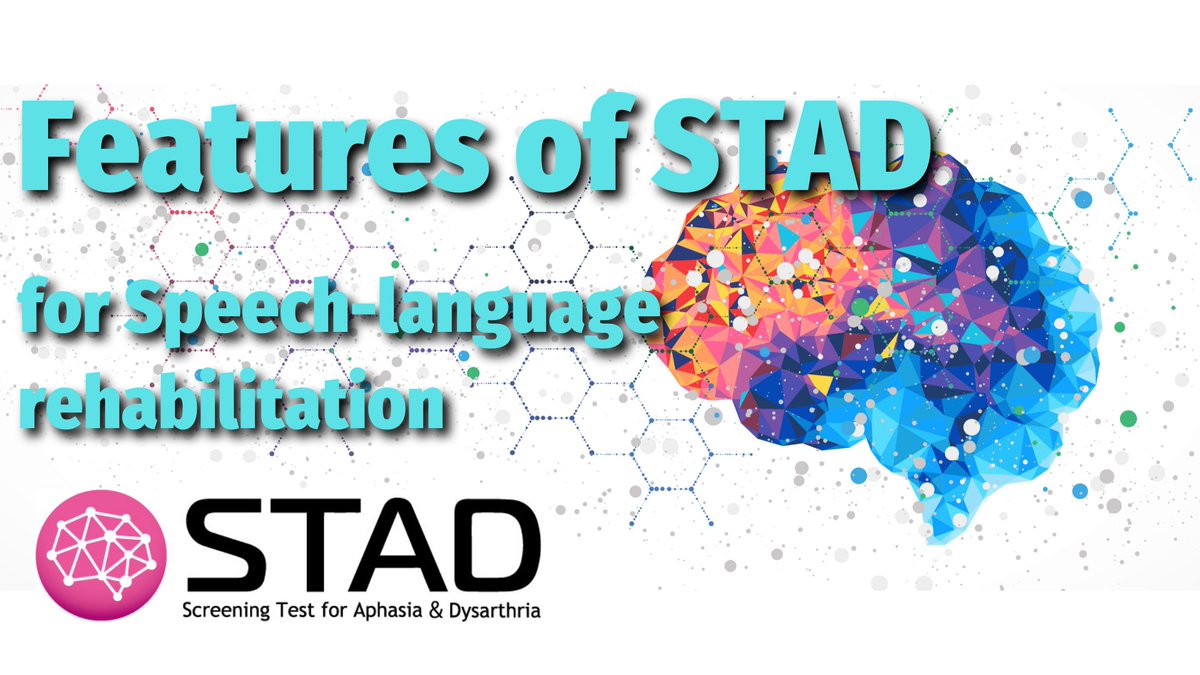 Features of STAD

for Speech-language rehabilitation

STAD
Screening Test for Aphasia & Dysarthria